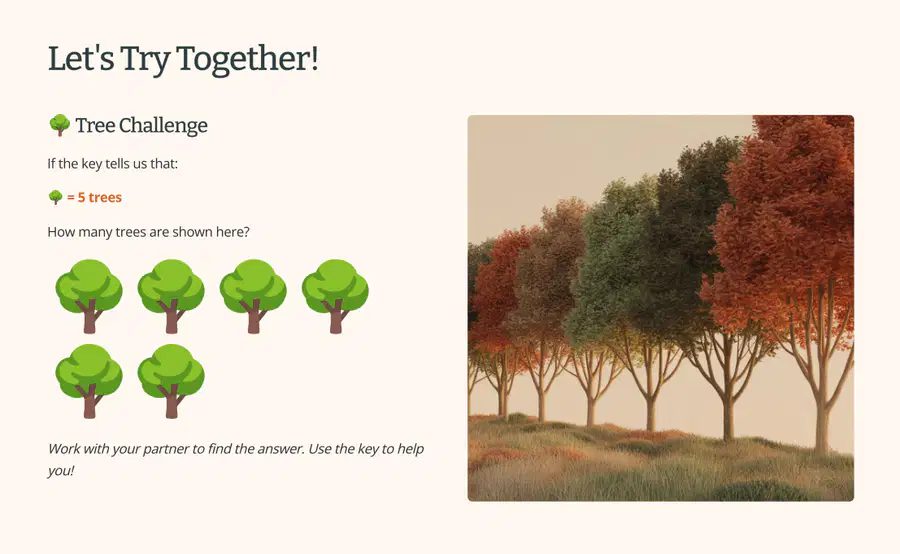 Let's Try Together!

🌳 Tree Challenge

If the key tells us that:

🌳 = 5 trees

How many trees are shown here?

🌳 🌳 🌳 🌳
🌳 🌳

Work with your partner to find the answer. Use the key to help you!